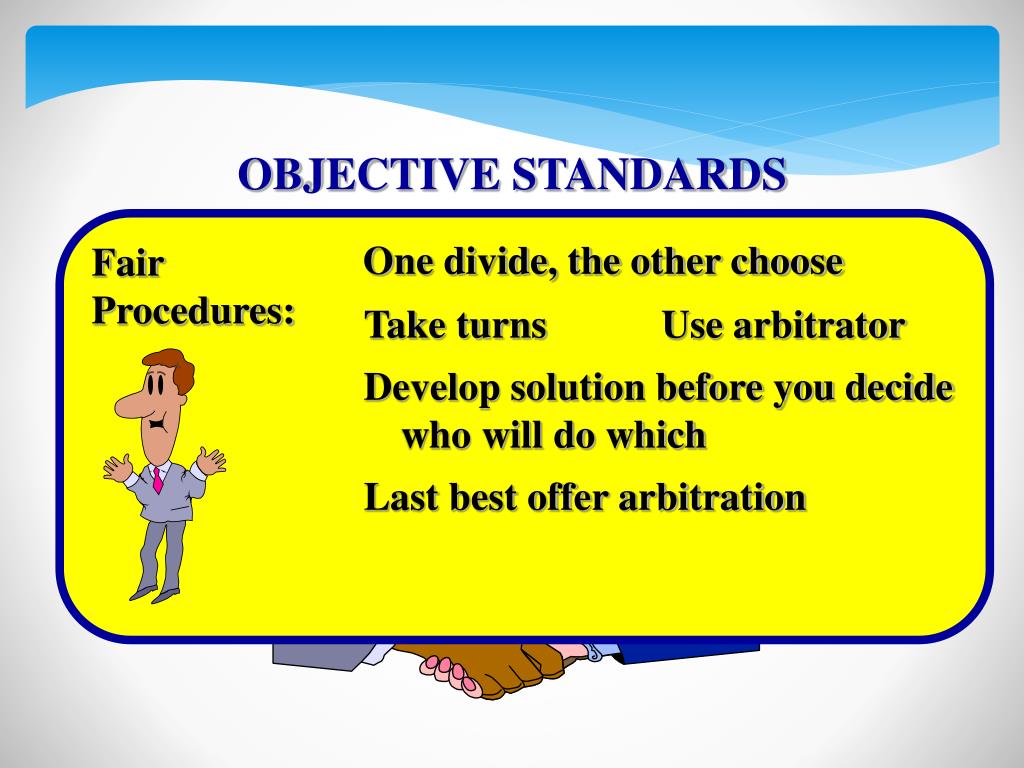 OBJECTIVE STANDARDS

Fair Procedures:

One divide, the other choose

Take turns Use arbitrator

Develop solution before you decide who will do which

Last best offer arbitration